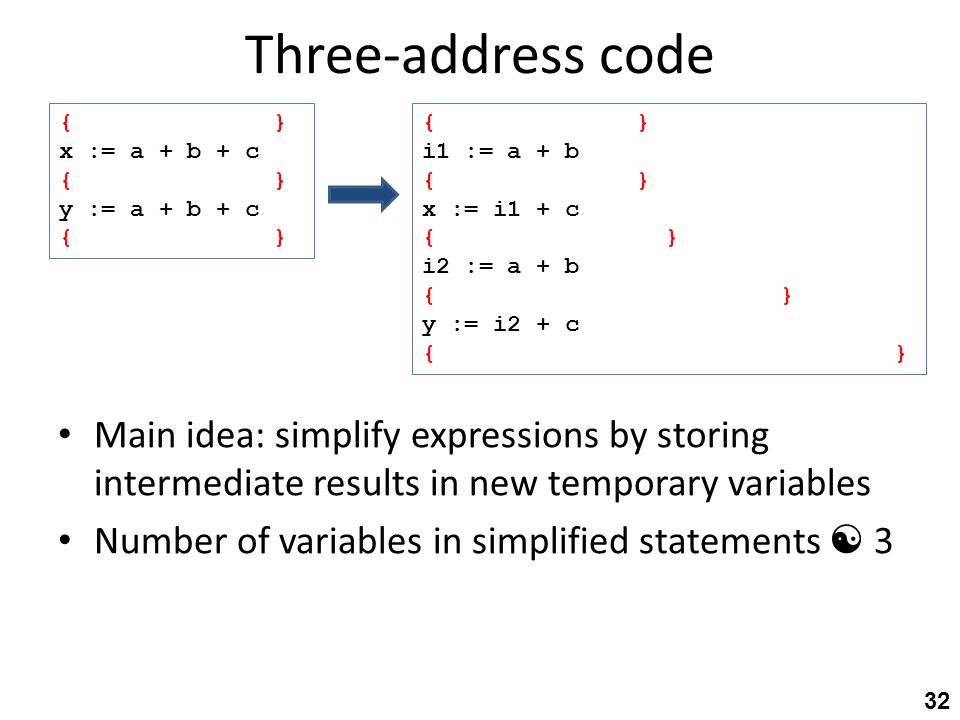 Three-address code

{ }
x := a + b + c
{ }
y := a + b + c
{ }

{ }
i1 := a + b
{ }
x := i1 + c
{ }
i2 := a + b
{ }
y := i2 + c
{ }

• Main idea: simplify expressions by storing intermediate results in new temporary variables
• Number of variables in simplified statements ☯ 3

32